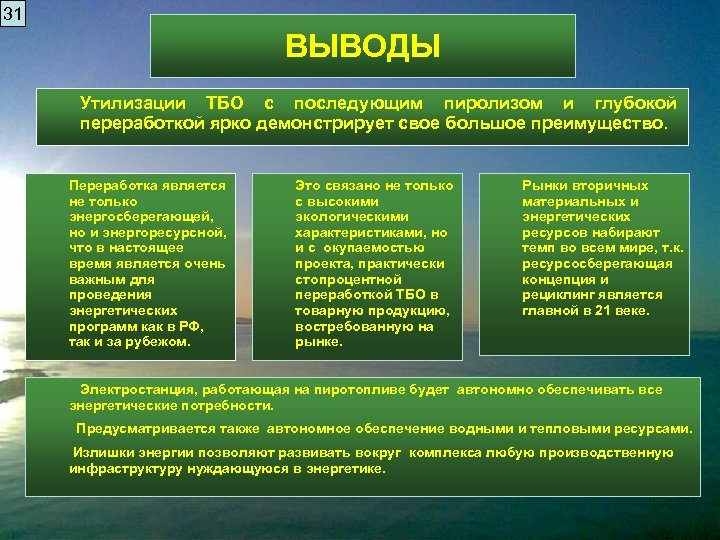 31

ВЫВОДЫ

Утилизации ТБО с последующим пиролизом и глубокой переработкой ярко демонстрирует свое большое преимущество.

Переработка является не только энергосберегающей, но и энергоресурсной, что в настоящее время является очень важным для проведения энергетических программ как в РФ, так и за рубежом.

Это связано не только с высокими экологическими характеристиками, но и с окупаемостью проекта, практически стопроцентной переработкой ТБО в товарную продукцию, востребованную на рынке.

Рынки вторичных материальных и энергетических ресурсов набирают темп во всем мире, т.к. ресурсосберегающая концепция и рециклинг является главной в 21 веке.

Электростанция, работающая на пиротопливе будет автономно обеспечивать все энергетические потребности.

Предусматривается также автономное обеспечение водными и тепловыми ресурсами.

Излишки энергии позволяют развивать вокруг комплекса любую производственную инфраструктуру нуждающуюся в энергетике.